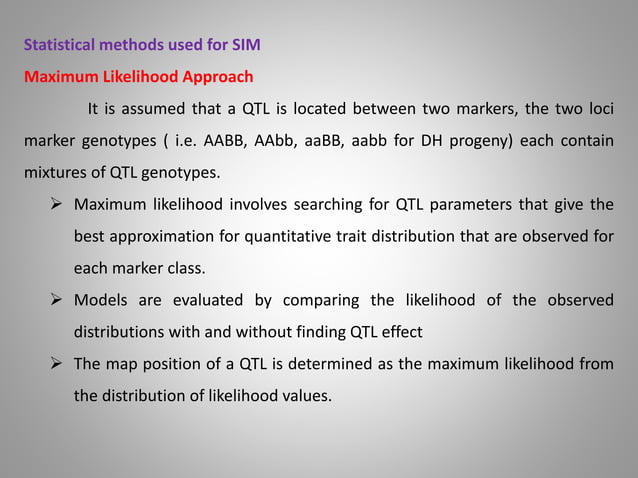 Statistical methods used for SIM

Maximum Likelihood Approach

It is assumed that a QTL is located between two markers, the two loci marker genotypes ( i.e. AABB, AAbb, aaBB, aabb for DH progeny) each contain mixtures of QTL genotypes.

➢ Maximum likelihood involves searching for QTL parameters that give the best approximation for quantitative trait distribution that are observed for each marker class.

➢ Models are evaluated by comparing the likelihood of the observed distributions with and without finding QTL effect

➢ The map position of a QTL is determined as the maximum likelihood from the distribution of likelihood values.